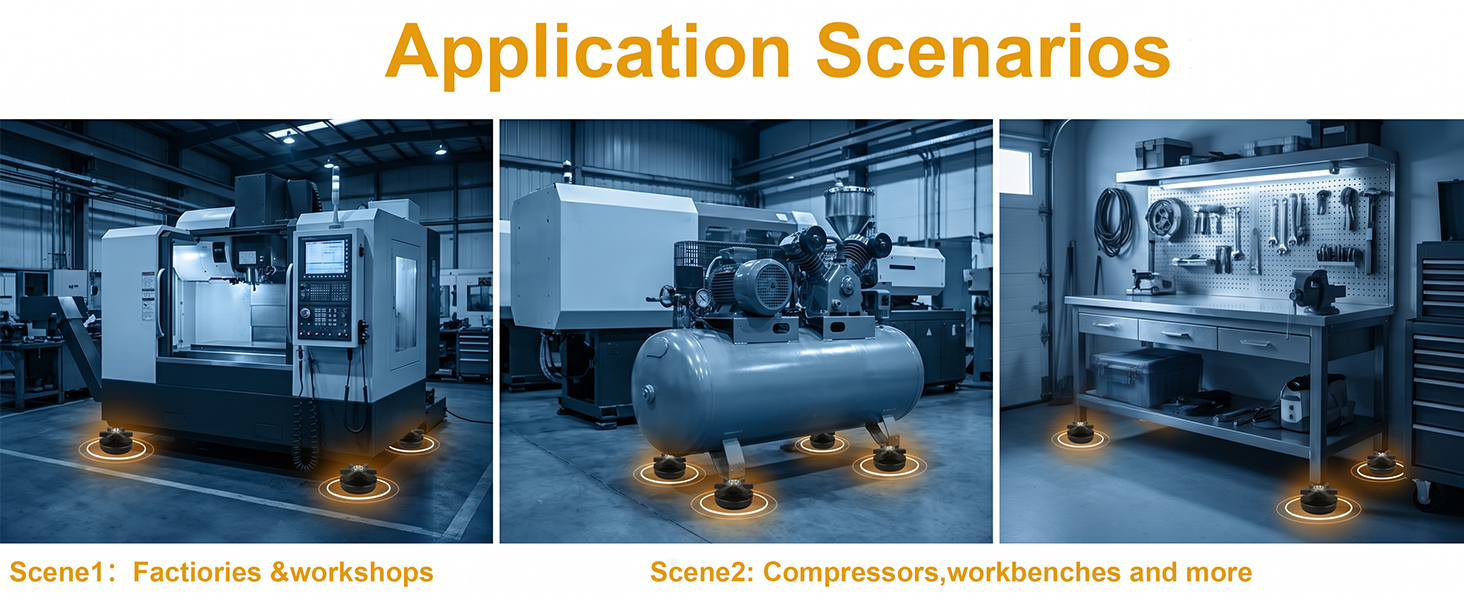 Application Scenarios

Scene1： Factiories &workshops

Scene2: Compressors,workbenches and more